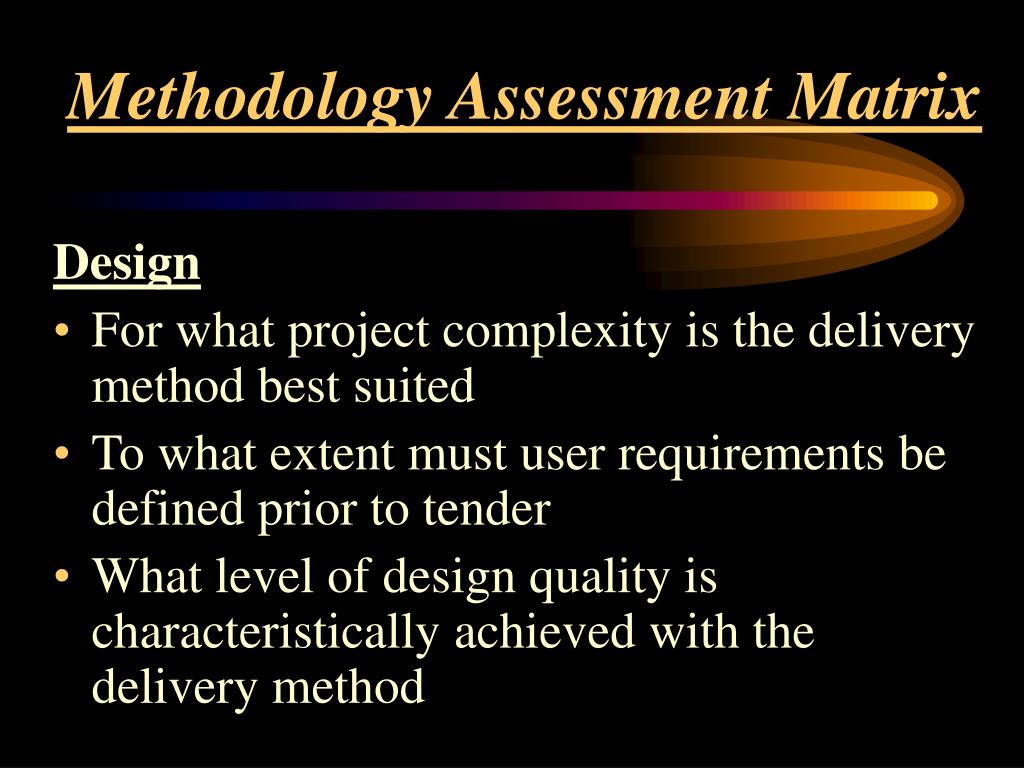 Methodology Assessment Matrix

Design

• For what project complexity is the delivery method best suited
• To what extent must user requirements be defined prior to tender
• What level of design quality is characteristically achieved with the delivery method